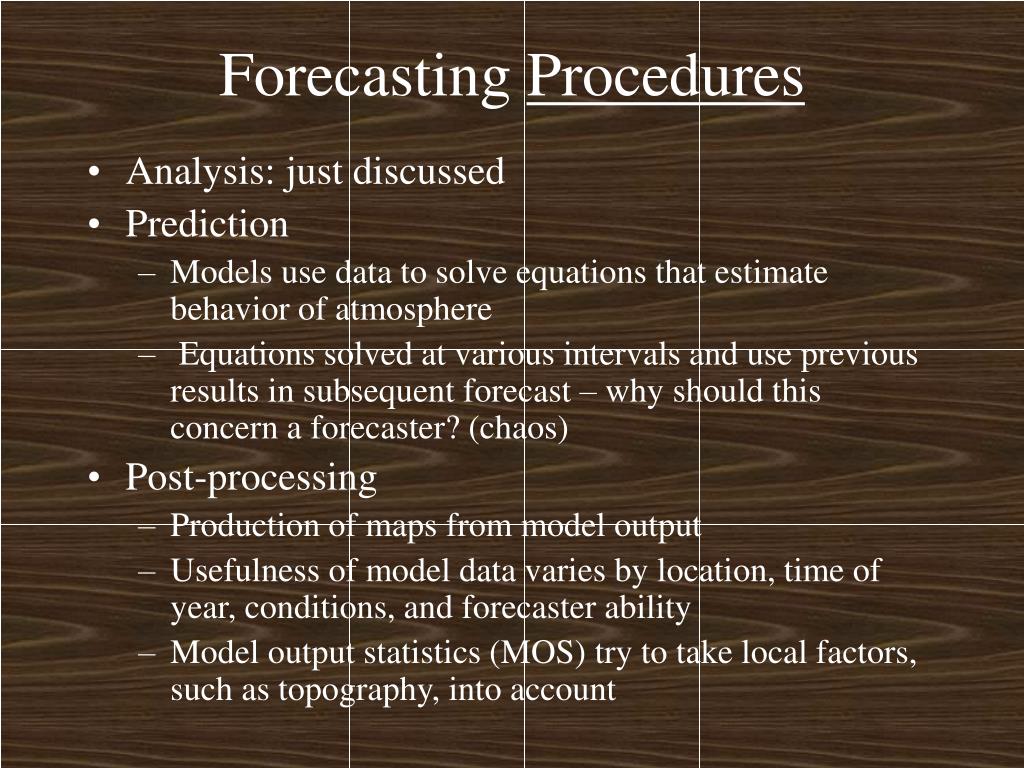 Forecasting Procedures

• Analysis: just discussed
• Prediction
– Models use data to solve equations that estimate behavior of atmosphere
– Equations solved at various intervals and use previous results in subsequent forecast – why should this concern a forecaster? (chaos)
• Post-processing
– Production of maps from model output
– Usefulness of model data varies by location, time of year, conditions, and forecaster ability
– Model output statistics (MOS) try to take local factors, such as topography, into account